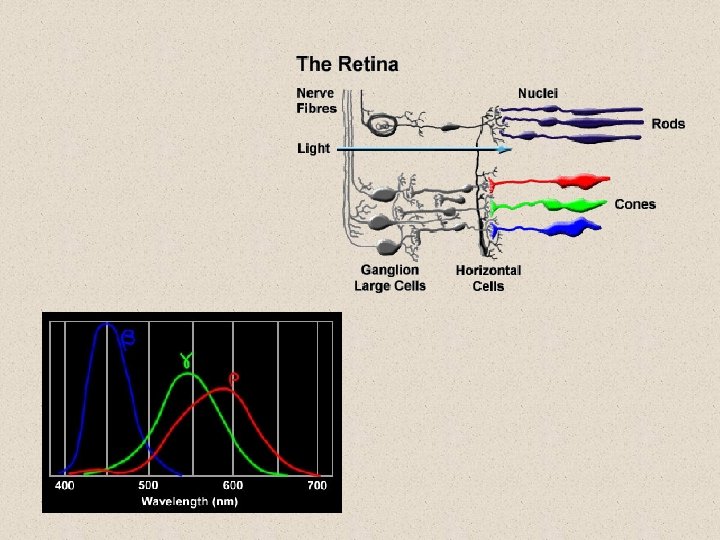 The Retina

Nerve Fibres

Nuclei

Rods

Light

Cones

Ganglion Large Cells

Horizontal Cells

$\beta$

$\gamma$

$\rho$

400

500

600

700

Wavelength (nm)